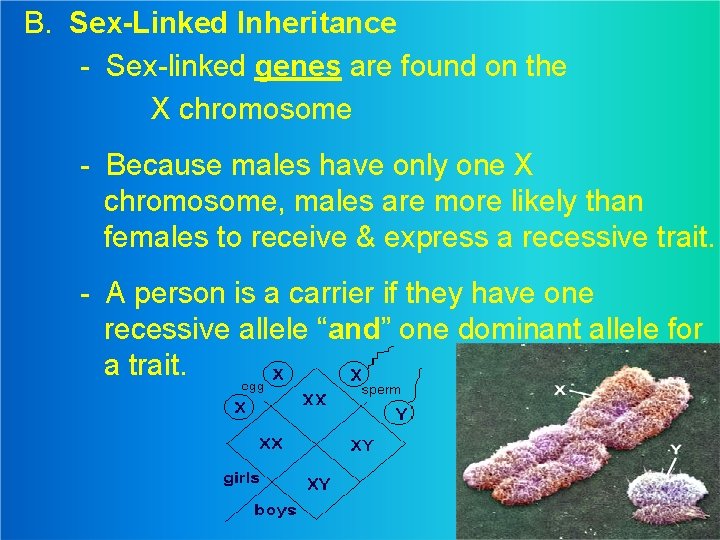 B. Sex-Linked Inheritance

- Sex-linked genes are found on the X chromosome

- Because males have only one X chromosome, males are more likely than females to receive & express a recessive trait.

- A person is a carrier if they have one recessive allele “and” one dominant allele for a trait.

egg
X
X
X
sperm
Y
XX
XX
XY
XY
girls
boys

X
Y